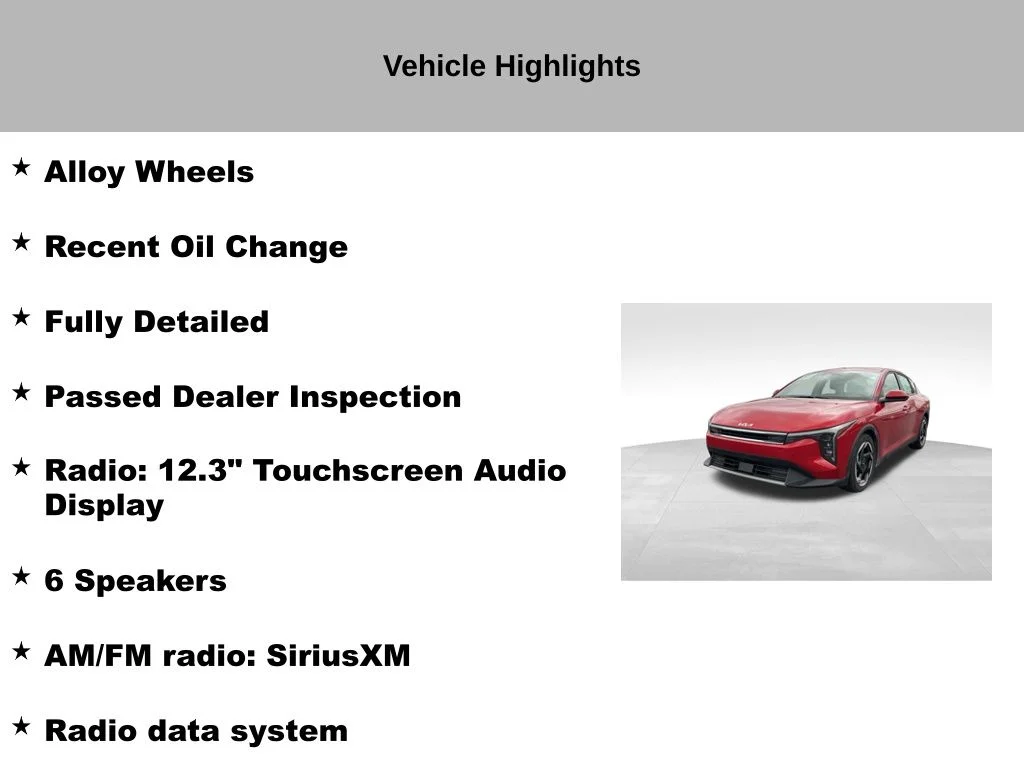 Vehicle Highlights

★ Alloy Wheels

★ Recent Oil Change

★ Fully Detailed

★ Passed Dealer Inspection

★ Radio: 12.3" Touchscreen Audio Display

★ 6 Speakers

★ AM/FM radio: SiriusXM

★ Radio data system